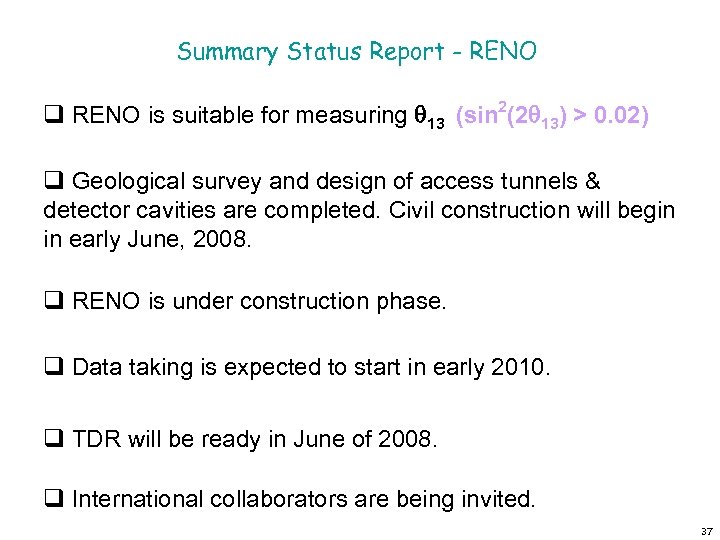 Summary Status Report - RENO

❑ RENO is suitable for measuring $\theta_{13}$ ($\sin^2(2\theta_{13}) > 0.02$)

❑ Geological survey and design of access tunnels & detector cavities are completed. Civil construction will begin in early June, 2008.

❑ RENO is under construction phase.

❑ Data taking is expected to start in early 2010.

❑ TDR will be ready in June of 2008.

❑ International collaborators are being invited.

37